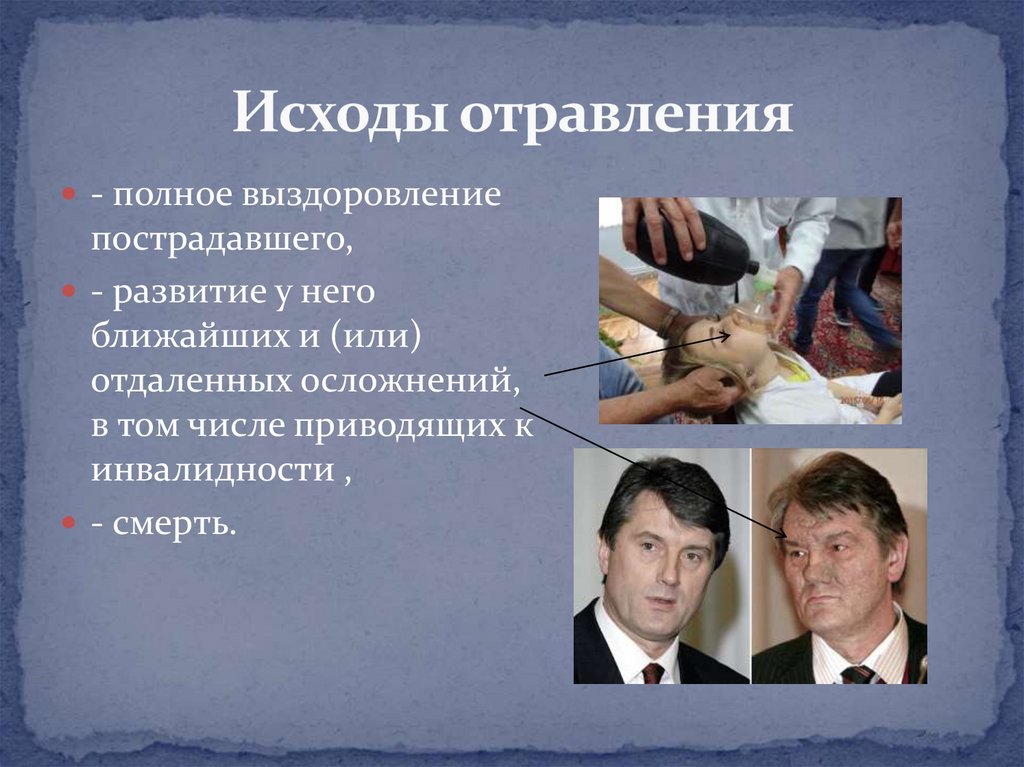 Исходы отравления

- полное выздоровление пострадавшего,

- развитие у него ближайших и (или) отдаленных осложнений, в том числе приводящих к инвалидности ,

- смерть.